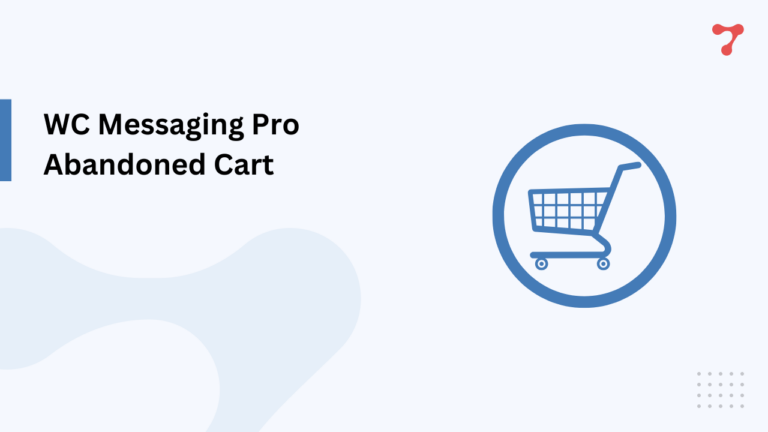 WC Messaging Pro
Abandoned Cart